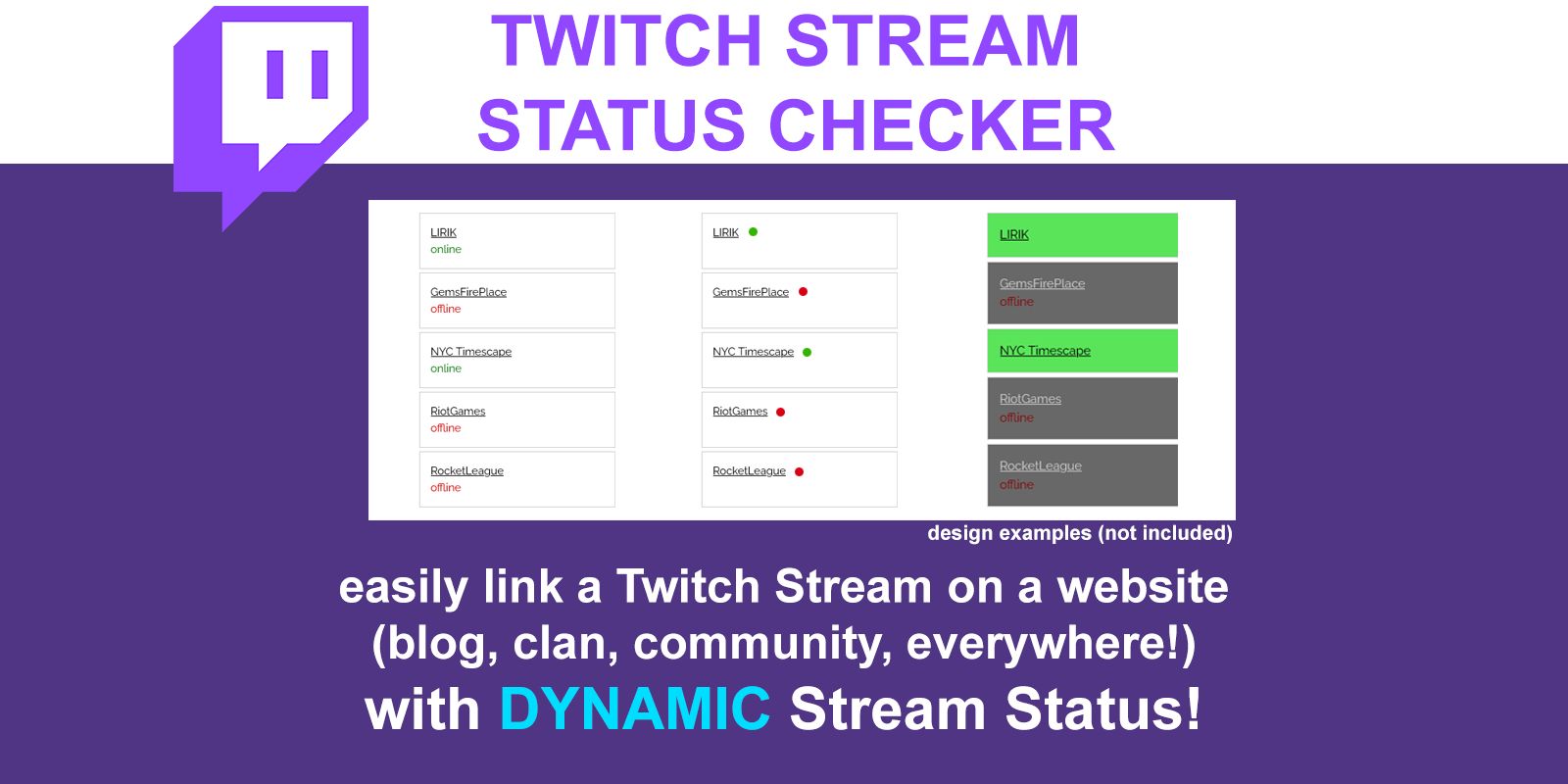 TWITCH STREAM
STATUS CHECKER

LIRIK
online

GemsFirePlace
offline

NYC Timescape
online

RiotGames
offline

RocketLeague
offline

LIRIK

GemsFirePlace

NYC Timescape

RiotGames

RocketLeague

LIRIK

GemsFirePlace
offline

NYC Timescape

RiotGames
offline

RocketLeague
offline

design examples (not included)

easily link a Twitch Stream on a website (blog, clan, community, everywhere!) with DYNAMIC Stream Status!